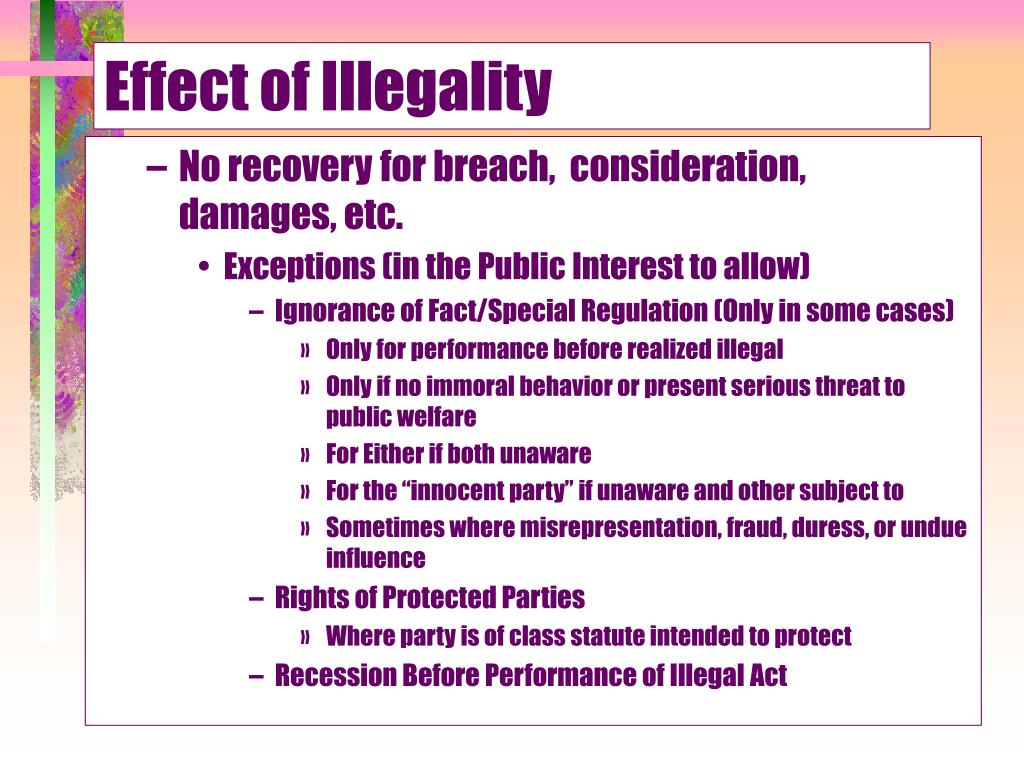 Effect of Illegality

– No recovery for breach, consideration, damages, etc.
• Exceptions (in the Public Interest to allow)
– Ignorance of Fact/Special Regulation (Only in some cases)
» Only for performance before realized illegal
» Only if no immoral behavior or present serious threat to public welfare
» For Either if both unaware
» For the “innocent party” if unaware and other subject to
» Sometimes where misrepresentation, fraud, duress, or undue influence
– Rights of Protected Parties
» Where party is of class statute intended to protect
– Recession Before Performance of Illegal Act